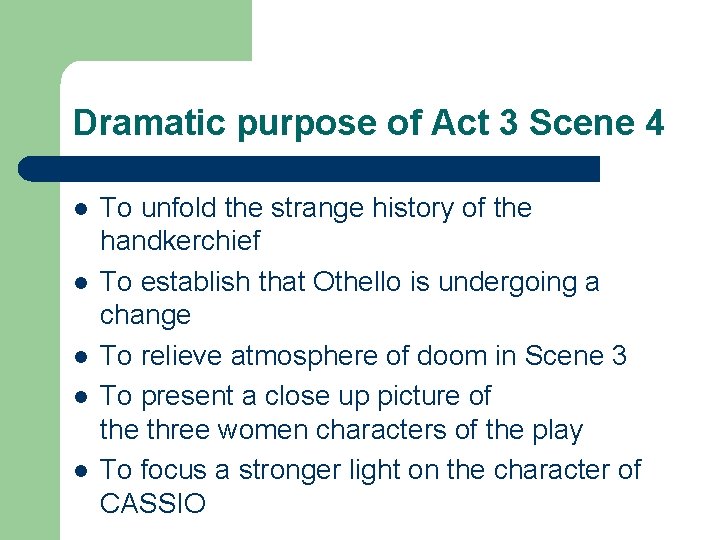 Dramatic purpose of Act 3 Scene 4

- To unfold the strange history of the handkerchief
- To establish that Othello is undergoing a change
- To relieve atmosphere of doom in Scene 3
- To present a close up picture of the three women characters of the play
- To focus a stronger light on the character of CASSIO